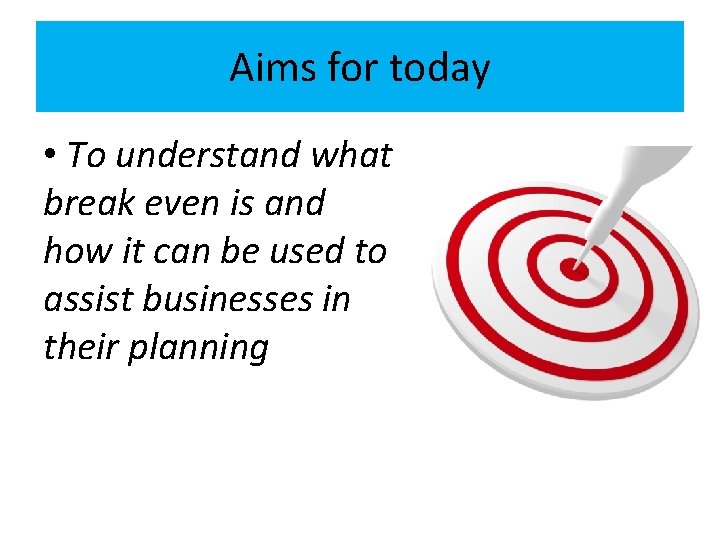 Aims for today

• To understand what break even is and how it can be used to assist businesses in their planning